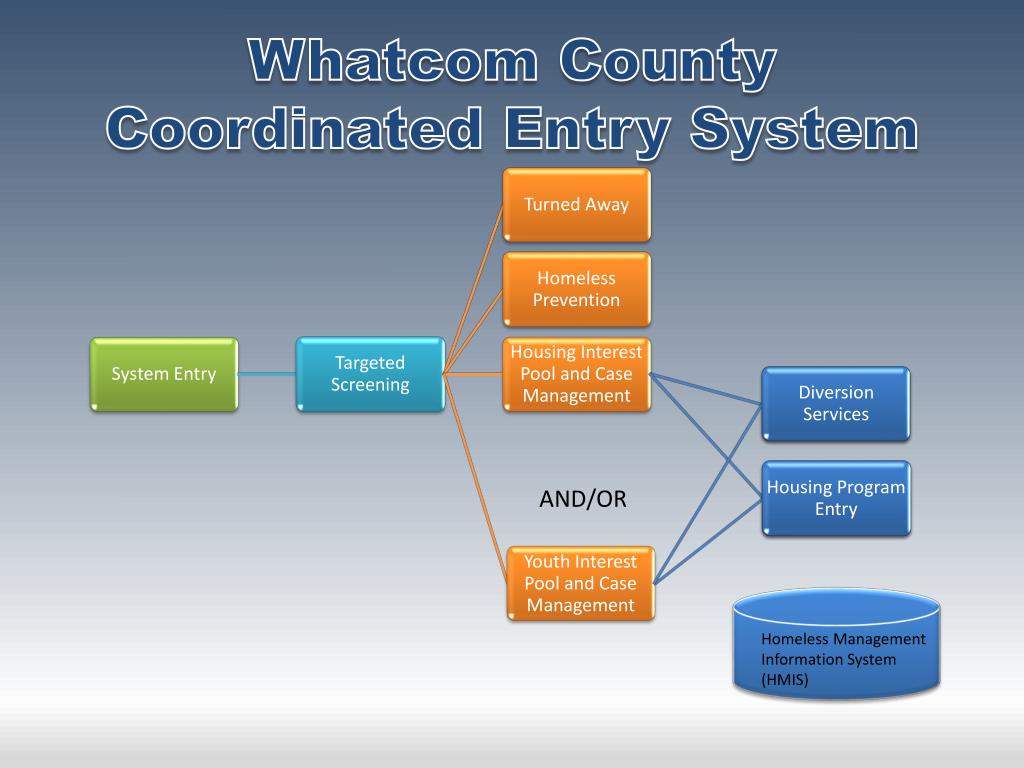 Whatcom County Coordinated Entry System

System Entry

Targeted Screening

Turned Away

Homeless Prevention

Housing Interest Pool and Case Management

AND/OR

Youth Interest Pool and Case Management

Diversion Services

Housing Program Entry

Homeless Management Information System (HMIS)